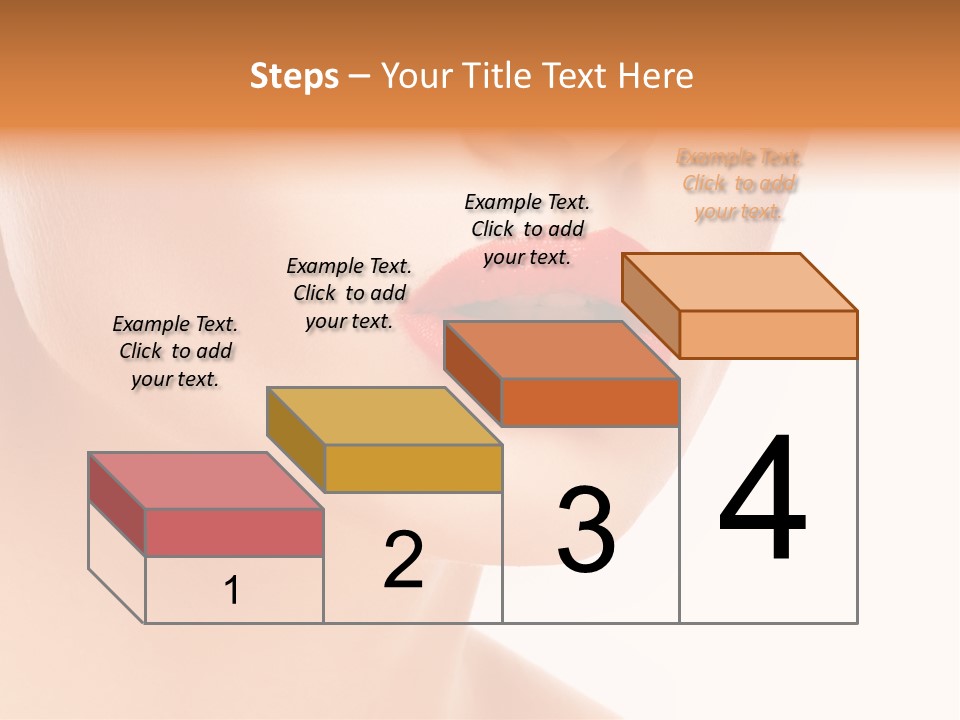 Steps – Your Title Text Here

Example Text. Click to add your text.

Example Text. Click to add your text.

Example Text. Click to add your text.

Example Text. Click to add your text.

1

2

3

4